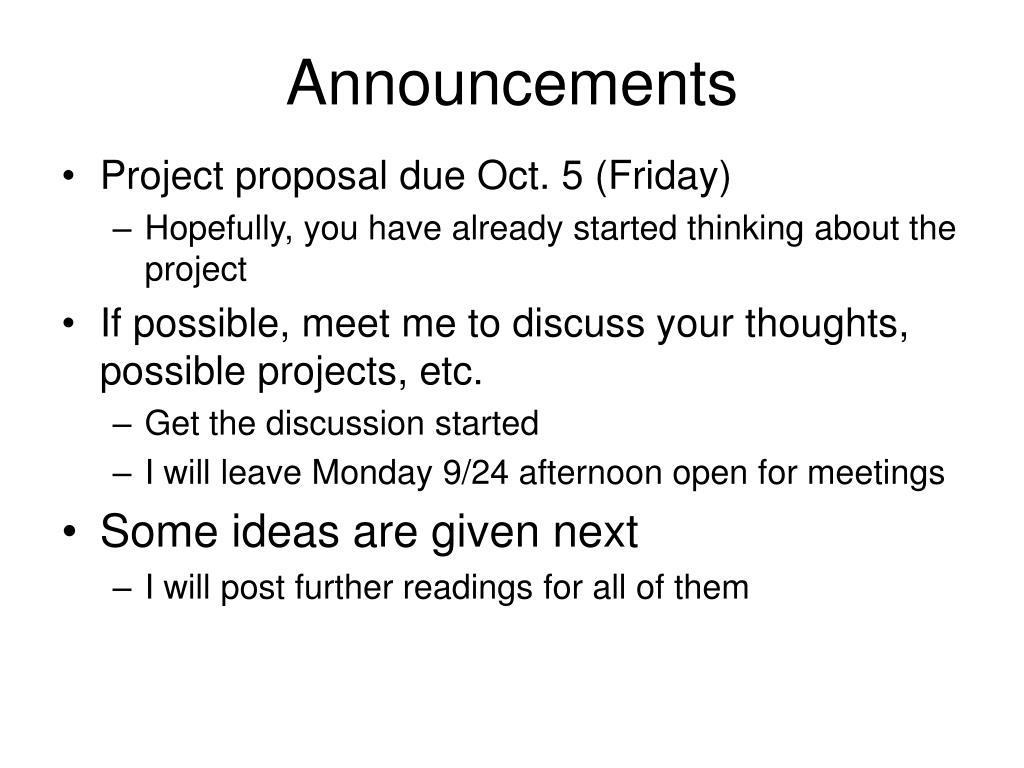 Announcements

• Project proposal due Oct. 5 (Friday)
  – Hopefully, you have already started thinking about the project
• If possible, meet me to discuss your thoughts, possible projects, etc.
  – Get the discussion started
  – I will leave Monday 9/24 afternoon open for meetings
• Some ideas are given next
  – I will post further readings for all of them